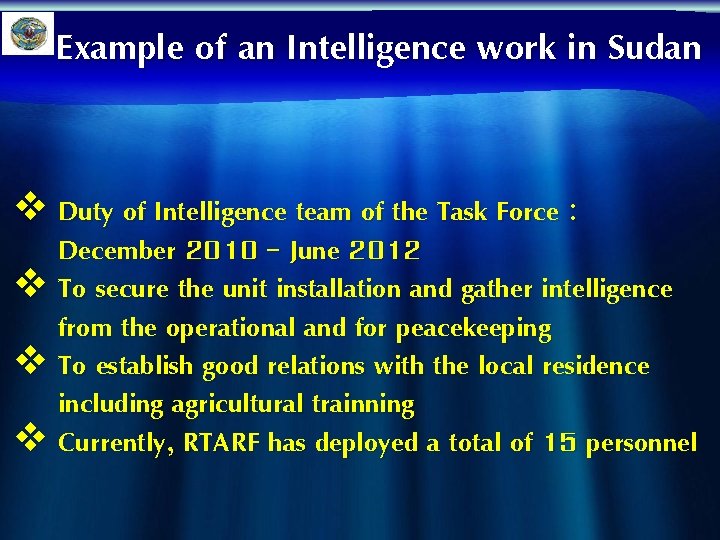 Example of an Intelligence work in Sudan

❖ Duty of Intelligence team of the Task Force : December 2010 – June 2012

❖ To secure the unit installation and gather intelligence from the operational and for peacekeeping

❖ To establish good relations with the local residence including agricultural trainning

❖ Currently, RTARF has deployed a total of 15 personnel